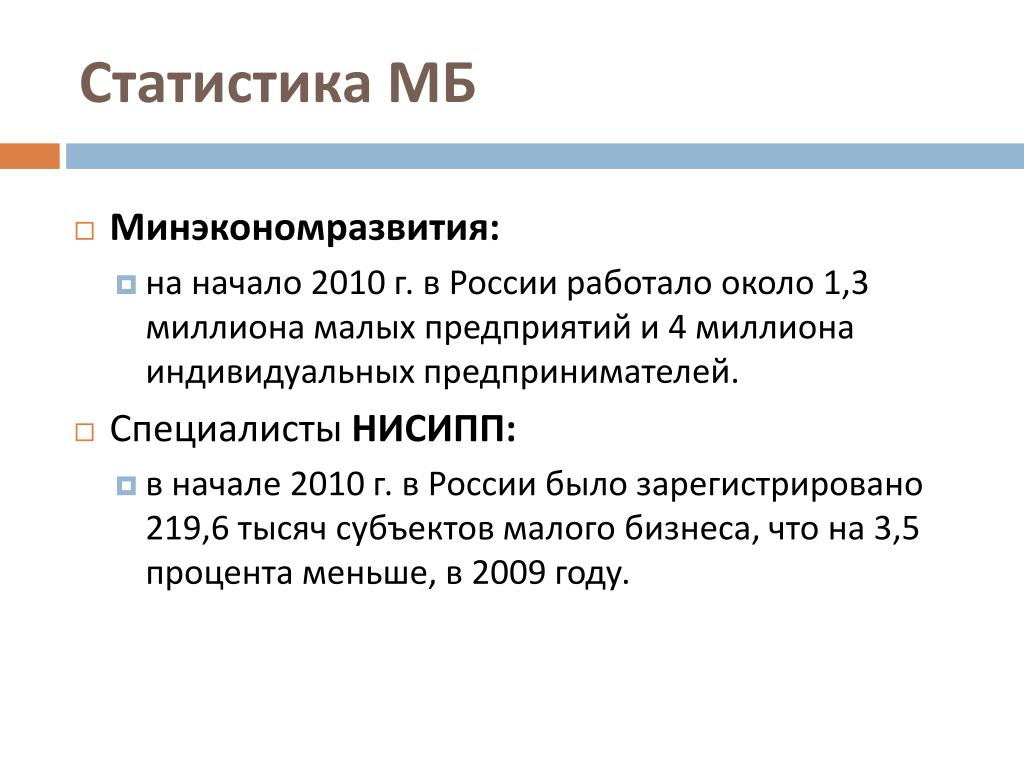 Статистика МБ

Минэкономразвития:

на начало 2010 г. в России работало около 1,3 миллиона малых предприятий и 4 миллиона индивидуальных предпринимателей.

Специалисты НИСИПП:

в начале 2010 г. в России было зарегистрировано 219,6 тысяч субъектов малого бизнеса, что на 3,5 процента меньше, в 2009 году.